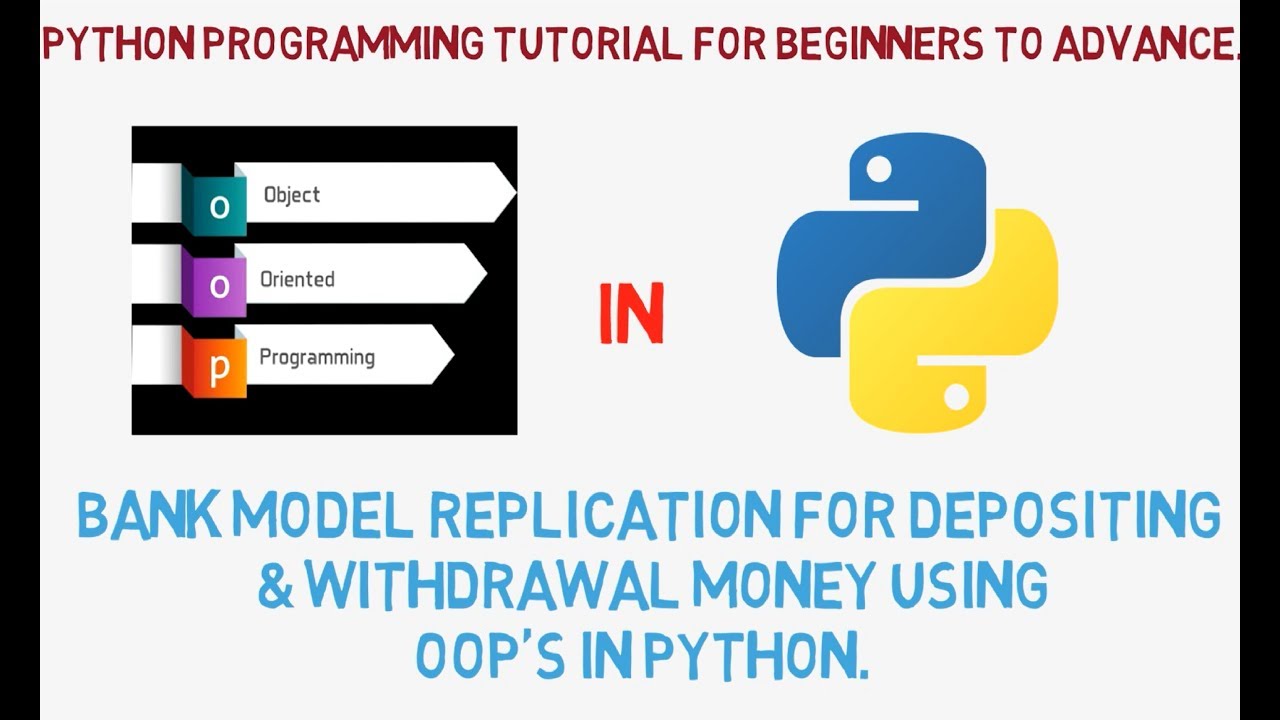 PYTHON PROGRAMMING TUTORIAL FOR BEGINNERS TO ADVANCE.

o Object
o Oriented
p Programming

IN

BANK MODEL REPLICATION FOR DEPOSITING & WITHDRAWAL MONEY USING OOP'S IN PYTHON.